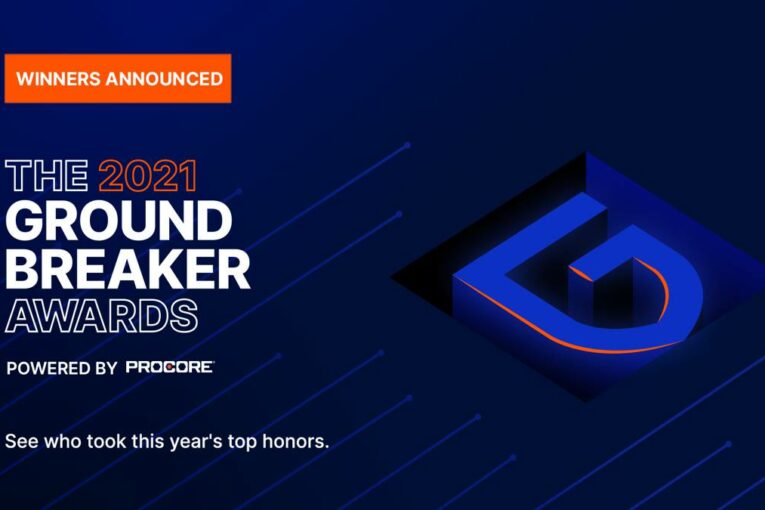 WINNERS ANNOUNCED

THE 2021
GROUND
BREAKER
AWARDS

POWERED BY PROCORE

See who took this year's top honors.